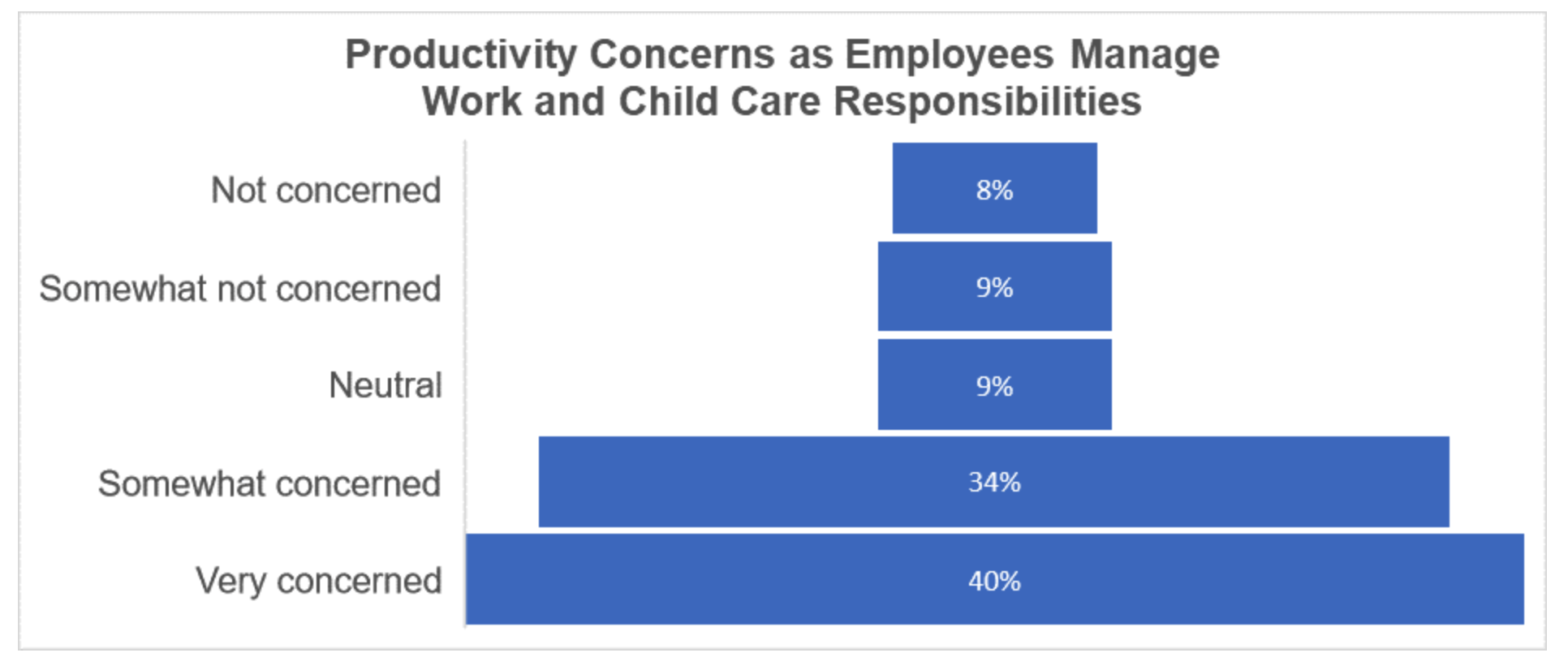 Productivity Concerns as Employees Manage Work and Child Care Responsibilities

Not concerned
8%

Somewhat not concerned
9%

Neutral
9%

Somewhat concerned
34%

Very concerned
40%